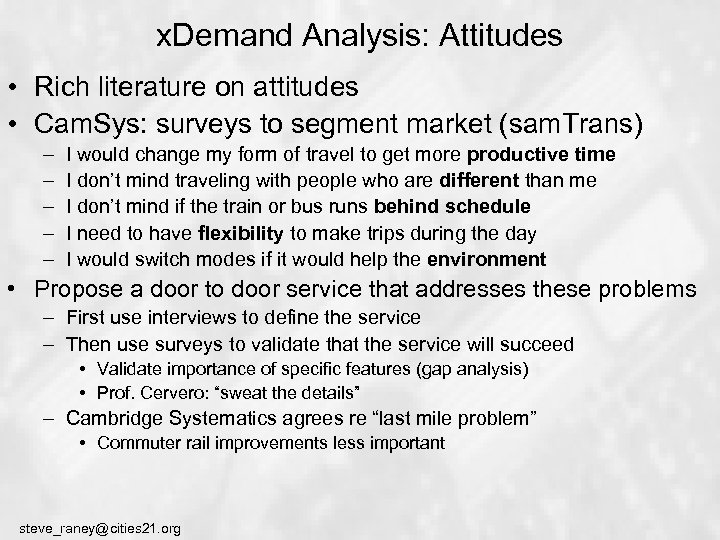 xDemand Analysis: Attitudes

• Rich literature on attitudes
• CamSys: surveys to segment market (samTrans)
– I would change my form of travel to get more productive time
– I don't mind traveling with people who are different than me
– I don't mind if the train or bus runs behind schedule
– I need to have flexibility to make trips during the day
– I would switch modes if it would help the environment
• Propose a door to door service that addresses these problems
– First use interviews to define the service
– Then use surveys to validate that the service will succeed
• Validate importance of specific features (gap analysis)
• Prof. Cervero: "sweat the details"
– Cambridge Systematics agrees re "last mile problem"
• Commuter rail improvements less important

steve_raney@cities21.org